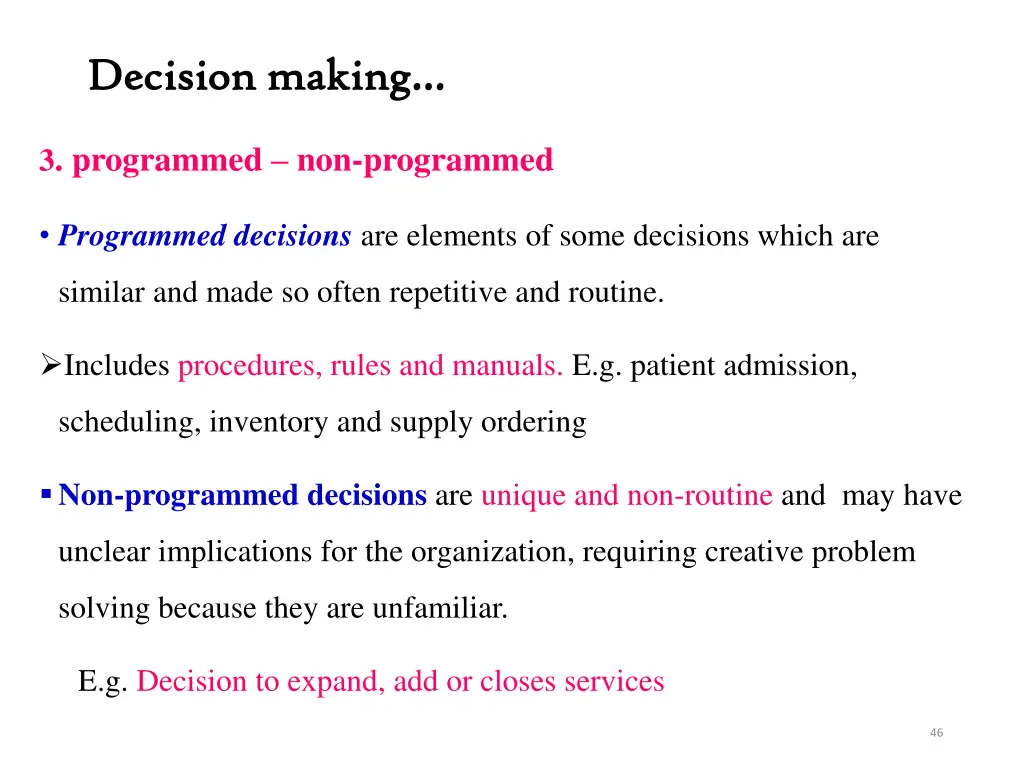 Decision making…

3. programmed – non-programmed

• Programmed decisions are elements of some decisions which are similar and made so often repetitive and routine.

➢Includes procedures, rules and manuals. E.g. patient admission, scheduling, inventory and supply ordering

▪ Non-programmed decisions are unique and non-routine and may have unclear implications for the organization, requiring creative problem solving because they are unfamiliar.

E.g. Decision to expand, add or closes services

46